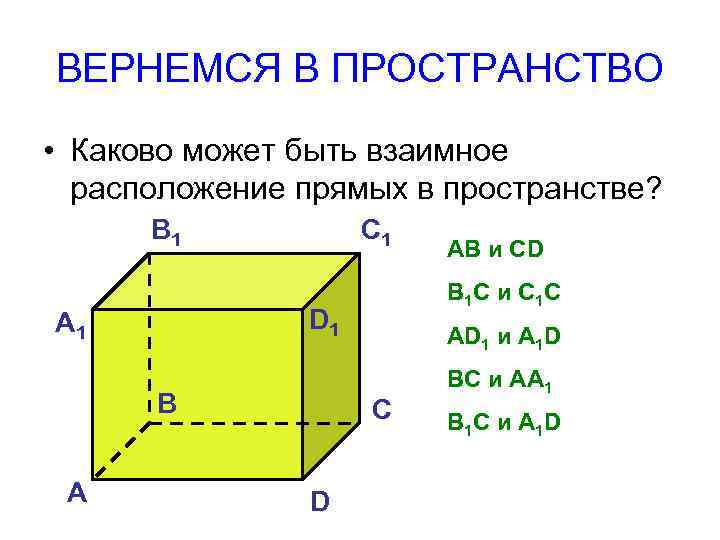 ВЕРНЕМСЯ В ПРОСТРАНСТВО

• Каково может быть взаимное расположение прямых в пространстве?

$B_1$ $C_1$ $A_1$ $D_1$ B C A D

AB и CD

$B_1C$ и $C_1C$

$AD_1$ и $A_1D$

BC и $AA_1$

$B_1C$ и $A_1D$